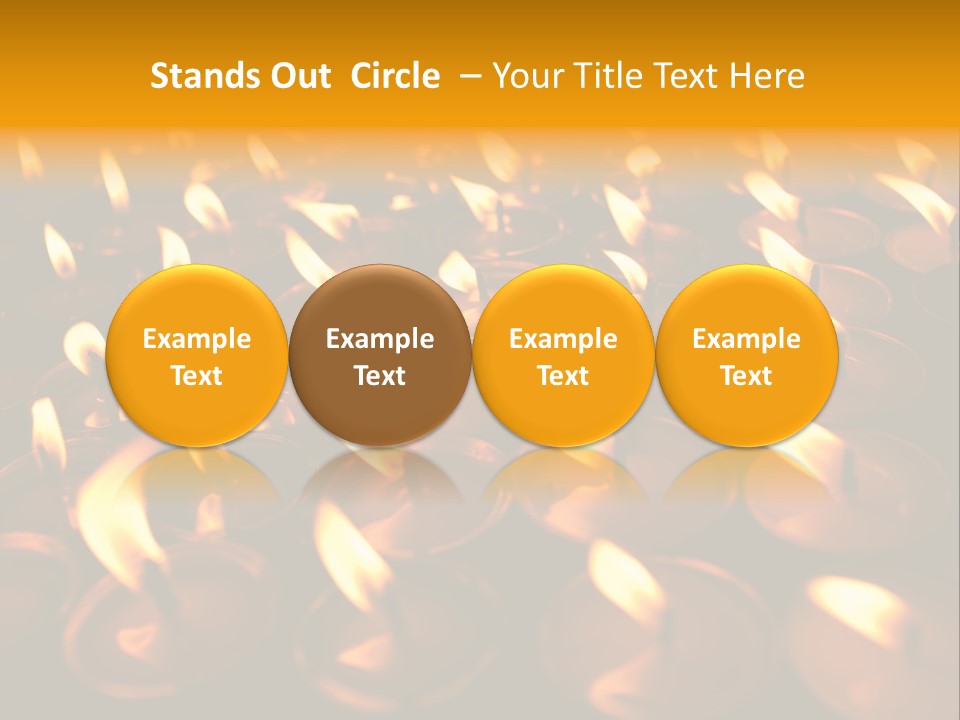 Stands Out Circle – Your Title Text Here

Example Text

Example Text

Example Text

Example Text